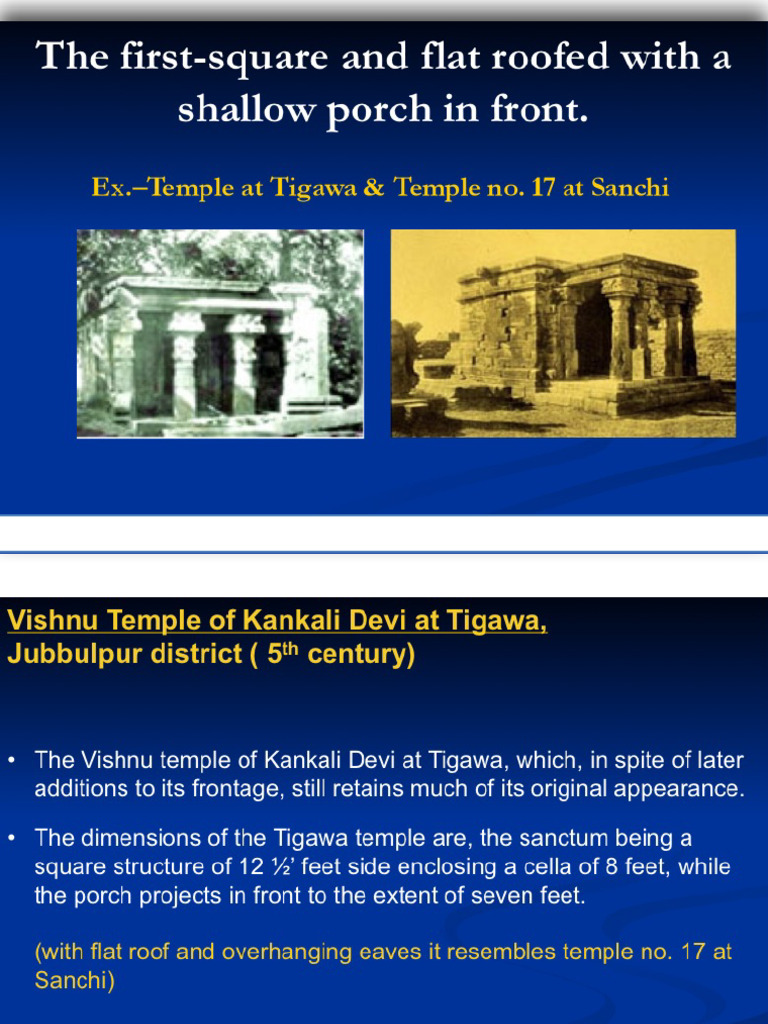 The first-square and flat roofed with a shallow porch in front.

Ex.–Temple at Tigawa & Temple no. 17 at Sanchi

Vishnu Temple of Kankali Devi at Tigawa, Jubbulpur district ( 5$^{th}$ century)

• The Vishnu temple of Kankali Devi at Tigawa, which, in spite of later additions to its frontage, still retains much of its original appearance.

• The dimensions of the Tigawa temple are, the sanctum being a square structure of 12 ½' feet side enclosing a cella of 8 feet, while the porch projects in front to the extent of seven feet.

(with flat roof and overhanging eaves it resembles temple no. 17 at Sanchi)